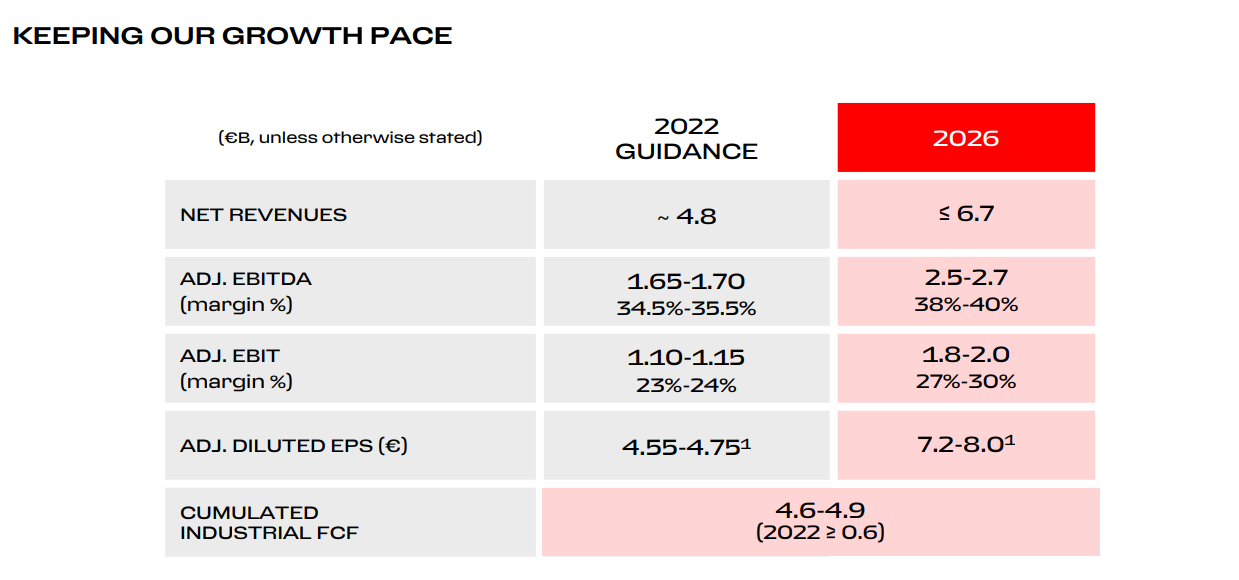 KEEPING OUR GROWTH PACE

| (€B, unless otherwise stated) | 2022 GUIDANCE | 2026 |
|---|---|---|
| NET REVENUES | ~ 4.8 | ≤ 6.7 |
| ADJ. EBITDA (margin %) | 1.65-1.70 34.5%-35.5% | 2.5-2.7 38%-40% |
| ADJ. EBIT (margin %) | 1.10-1.15 23%-24% | 1.8-2.0 27%-30% |
| ADJ. DILUTED EPS (€) | 4.55-4.75$^1$ | 7.2-8.0$^1$ |
| CUMULATED INDUSTRIAL FCF | 4.6-4.9 (2022 ≥ 0.6) | |